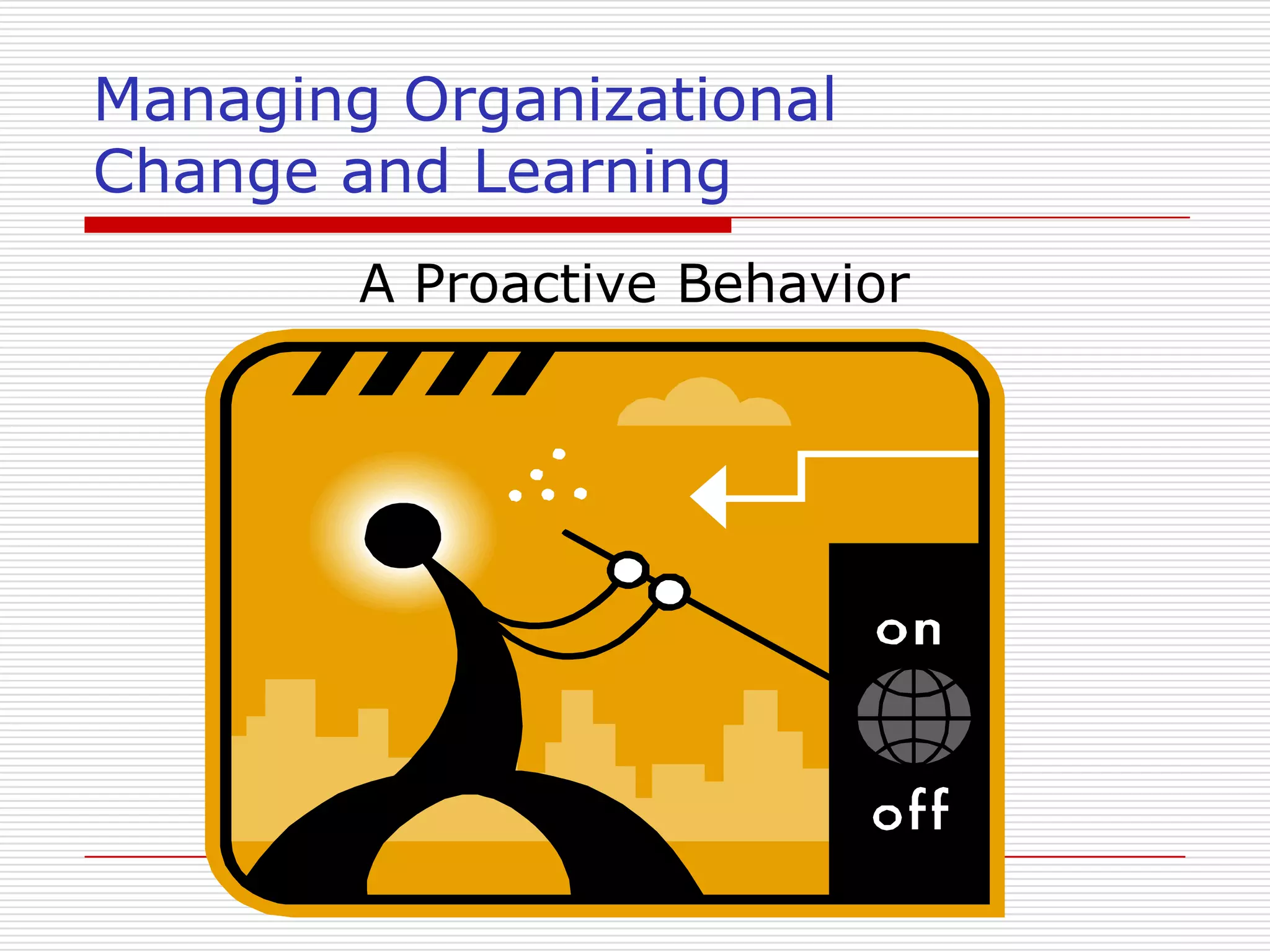 Managing Organizational Change and Learning

A Proactive Behavior

on

off